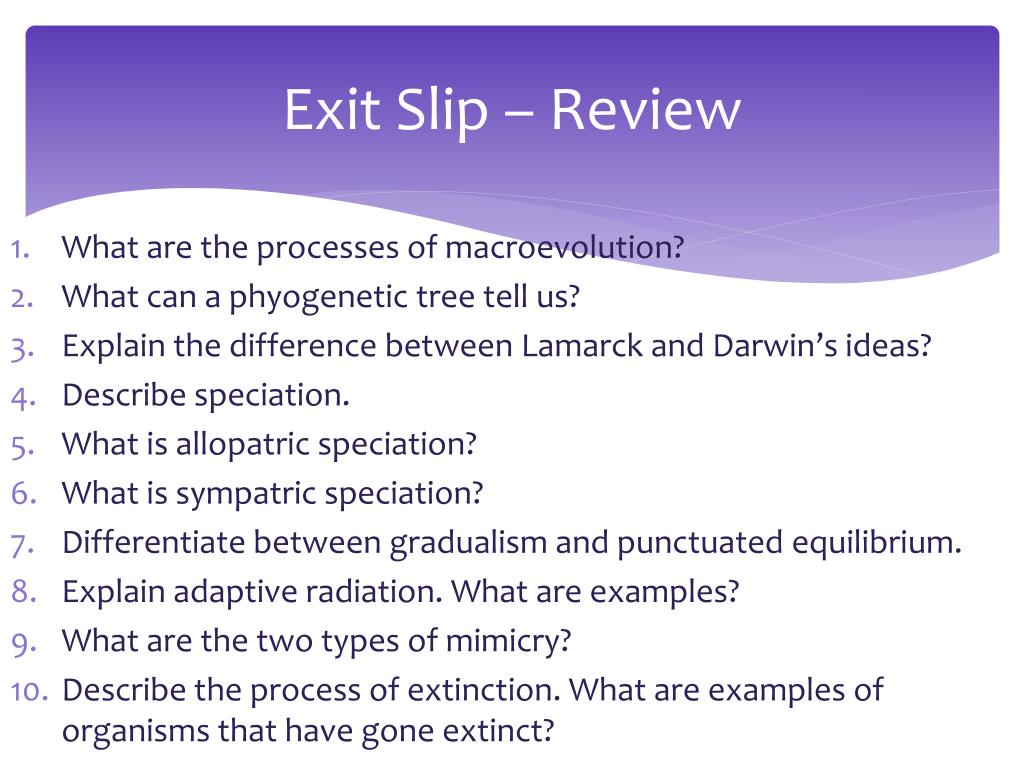 Exit Slip – Review

1. What are the processes of macroevolution?
2. What can a phyogenetic tree tell us?
3. Explain the difference between Lamarck and Darwin's ideas?
4. Describe speciation.
5. What is allopatric speciation?
6. What is sympatric speciation?
7. Differentiate between gradualism and punctuated equilibrium.
8. Explain adaptive radiation. What are examples?
9. What are the two types of mimicry?
10. Describe the process of extinction. What are examples of organisms that have gone extinct?